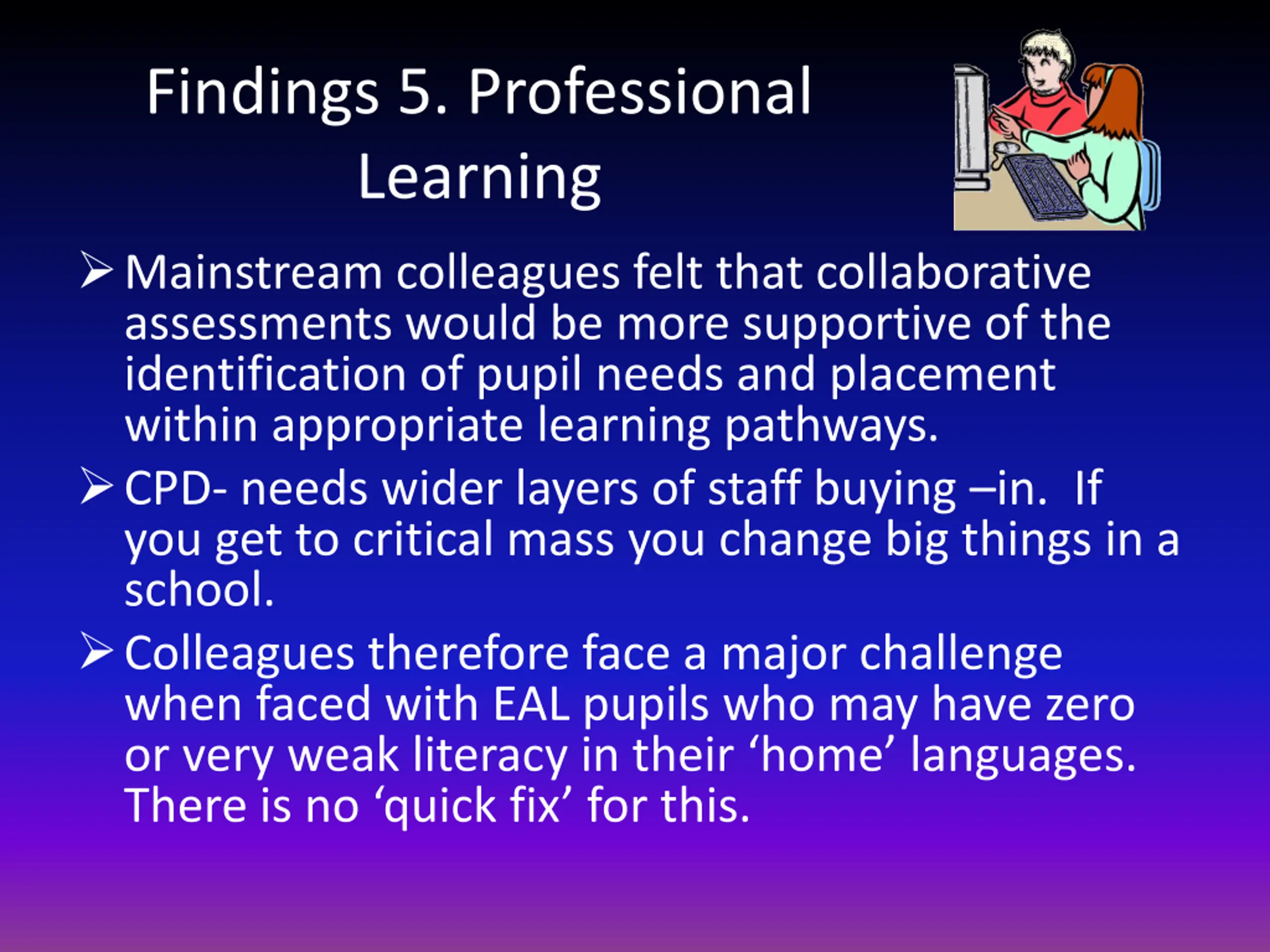 Findings 5. Professional Learning

➢ Mainstream colleagues felt that collaborative assessments would be more supportive of the identification of pupil needs and placement within appropriate learning pathways.

➢ CPD- needs wider layers of staff buying –in. If you get to critical mass you change big things in a school.

➢ Colleagues therefore face a major challenge when faced with EAL pupils who may have zero or very weak literacy in their ‘home’ languages. There is no ‘quick fix’ for this.